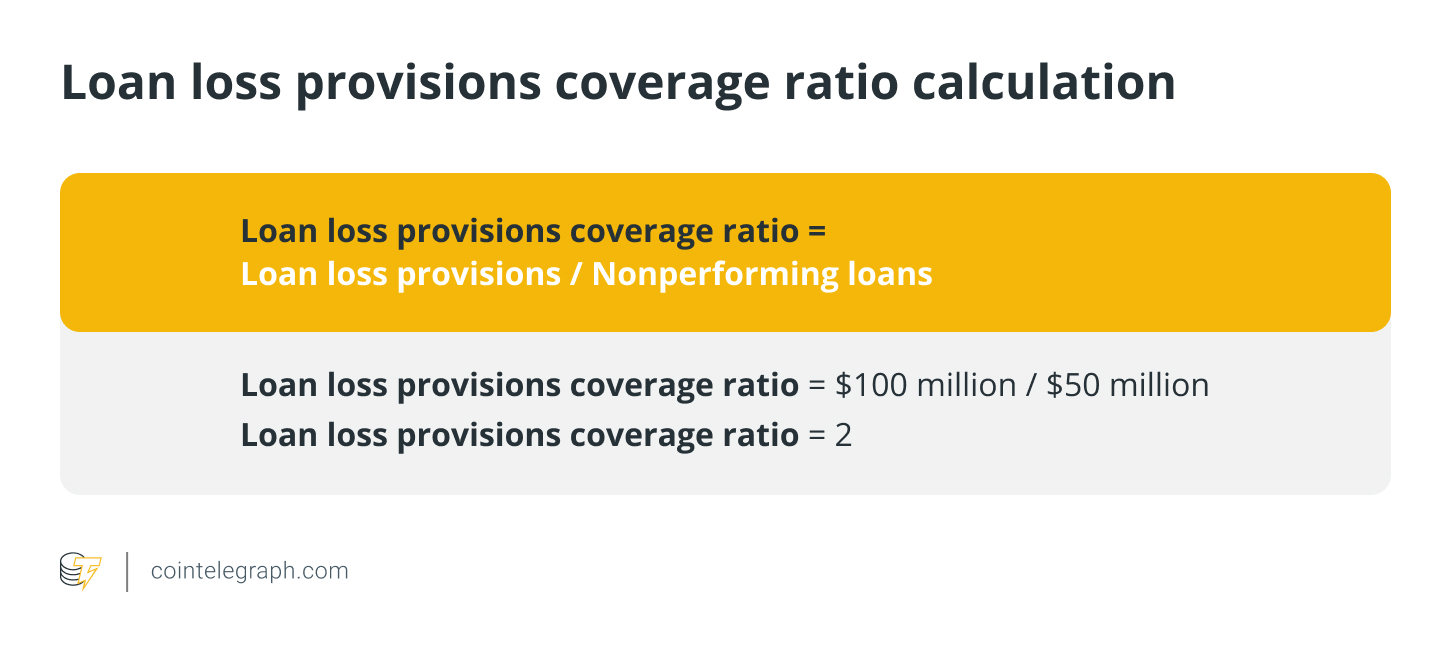 Loan loss provisions coverage ratio calculation

Loan loss provisions coverage ratio =
Loan loss provisions / Nonperforming loans

Loan loss provisions coverage ratio = \$100 million / \$50 million
Loan loss provisions coverage ratio = 2

cointelegraph.com